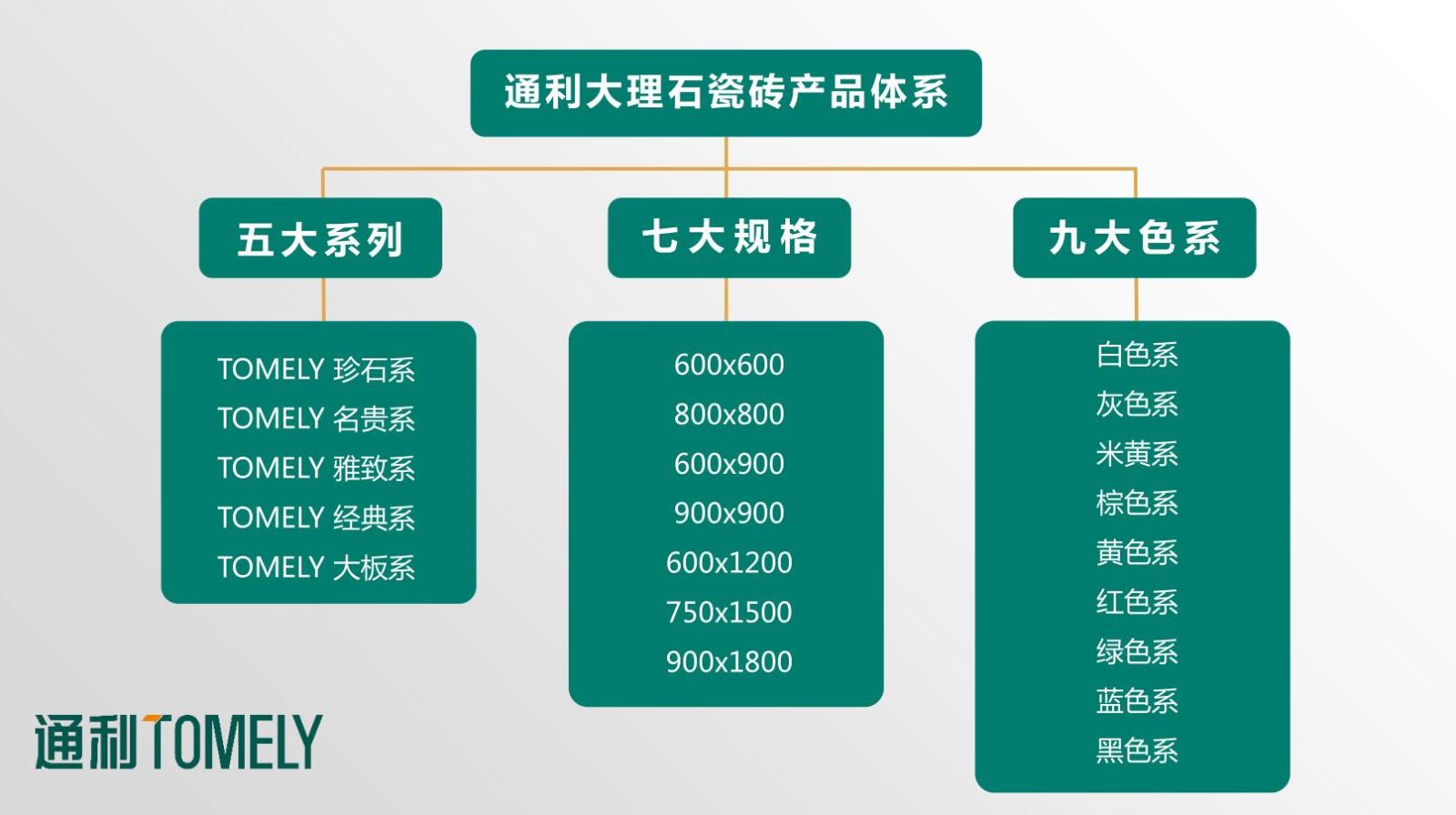 通利大理石瓷砖产品体系

五大系列

TOMELY 珍石系
TOMELY 名贵系
TOMELY 雅致系
TOMELY 经典系
TOMELY 大板系

七大规格

600x600
800x800
600x900
900x900
600x1200
750x1500
900x1800

九大色系

白色系
灰色系
米黄系
棕色系
黄色系
红色系
绿色系
蓝色系
黑色系

通利TOMELY